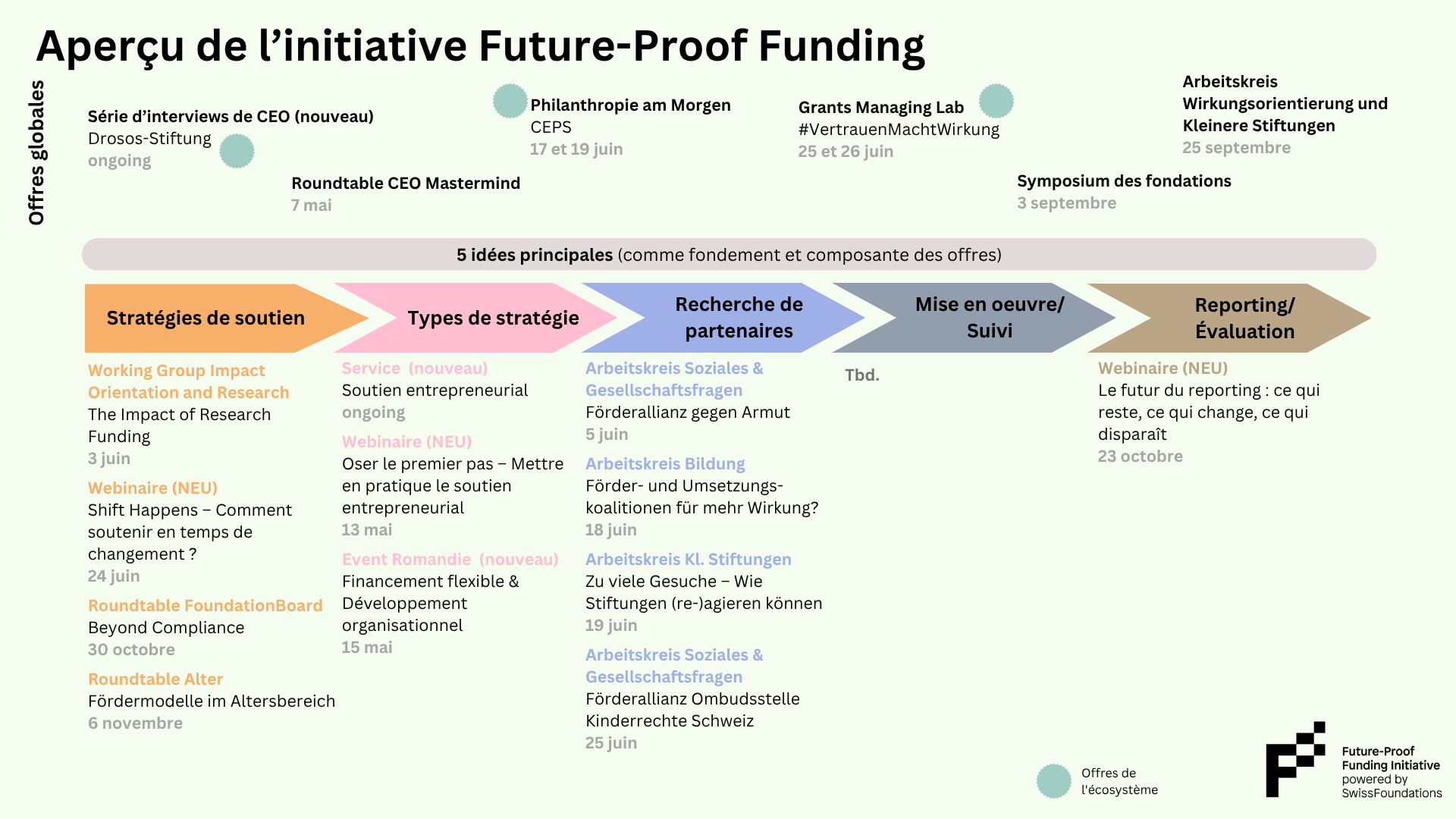 Aperçu de l'initiative Future-Proof Funding

Offres globales

Série d'interviews de CEO (nouveau)
Drosos-Stiftung
ongoing

Roundtable CEO Mastermind
7 mai

Philanthropie am Morgen
CEPS
17 et 19 juin

Grants Managing Lab
#VertrauenMachtWirkung
25 et 26 juin

Symposium des fondations
3 septembre

Arbeitskreis Wirkungsorientierung und Kleinere Stiftungen
25 septembre

5 idées principales (comme fondement et composante des offres)

Stratégies de soutien

Working Group Impact Orientation and Research
The Impact of Research Funding
3 juin

Webinaire (NEU)
Shift Happens – Comment soutenir en temps de changement ?
24 juin

Roundtable FoundationBoard
Beyond Compliance
30 octobre

Roundtable Alter
Fördermodelle im Altersbereich
6 novembre

Types de stratégie

Service (nouveau)
Soutien entrepreneurial
ongoing

Webinaire (NEU)
Oser le premier pas – Mettre en pratique le soutien entrepreneurial
13 mai

Event Romandie (nouveau)
Financement flexible & Développement organisationnel
15 mai

Recherche de partenaires

Arbeitskreis Soziales & Gesellschaftsfragen
Förderallianz gegen Armut
5 juin

Arbeitskreis Bildung
Förder- und Umsetzungskoalitionen für mehr Wirkung?
18 juin

Arbeitskreis Kl. Stiftungen
Zu viele Gesuche – Wie Stiftungen (re-)agieren können
19 juin

Arbeitskreis Soziales & Gesellschaftsfragen
Förderallianz Ombudsstelle Kinderrechte Schweiz
25 juin

Mise en oeuvre/ Suivi

Tbd.

Reporting/ Évaluation

Webinaire (NEU)
Le futur du reporting : ce qui reste, ce qui change, ce qui disparaît
23 octobre

Offres de l'écosystème

Future-Proof Funding Initiative
powered by SwissFoundations